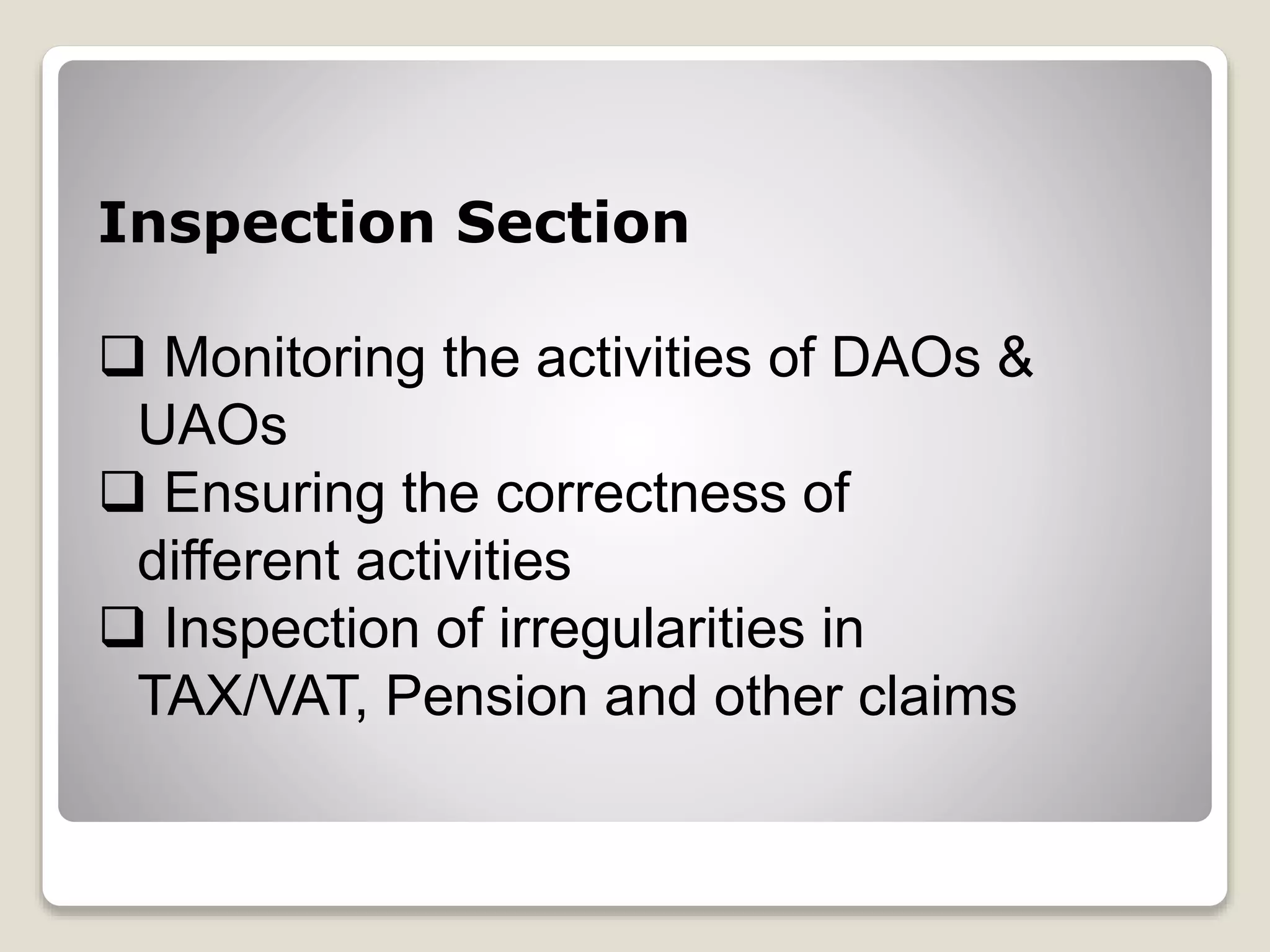 Inspection Section

❑ Monitoring the activities of DAOs & UAOs
❑ Ensuring the correctness of different activities
❑ Inspection of irregularities in TAX/VAT, Pension and other claims